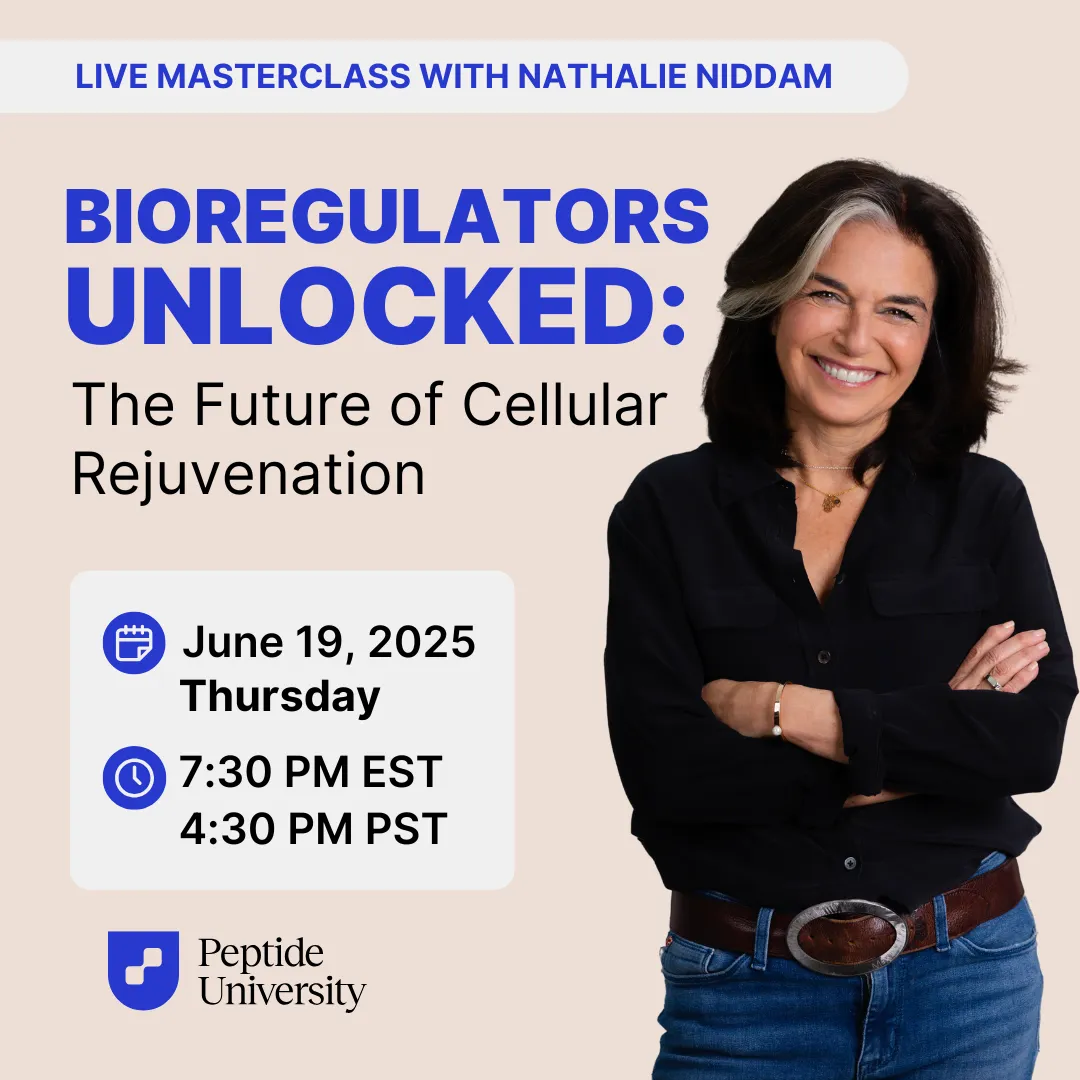 LIVE MASTERCLASS WITH NATHALIE NIDDAM

BIOREGULATORS UNLOCKED:

The Future of Cellular Rejuvenation

June 19, 2025
Thursday

7:30 PM EST
4:30 PM PST

Peptide University